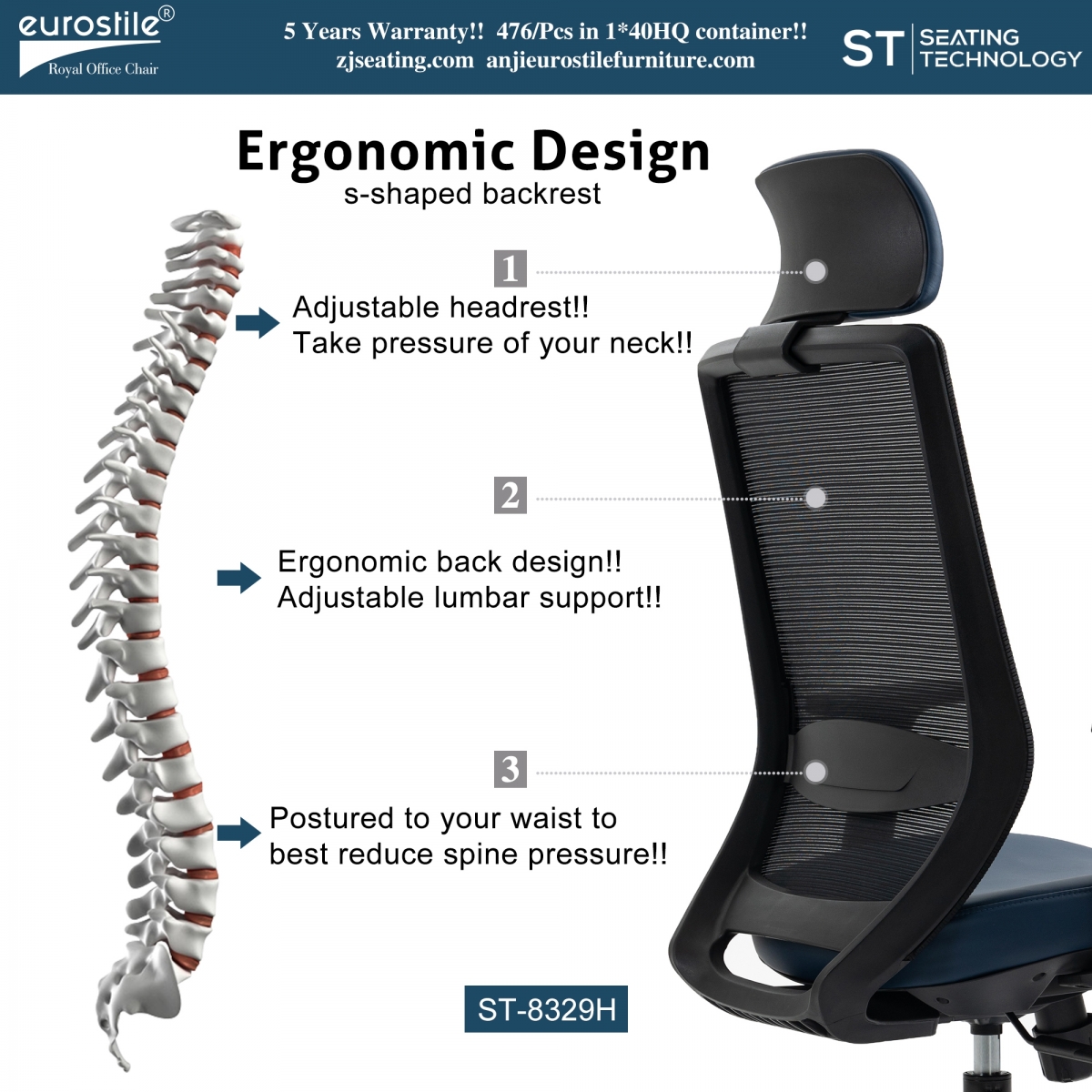 eurostile®
Royal Office Chair

5 Years Warranty!! 476/Pcs in 1*40HQ container!!
zjseating.com anjieurostilefurniture.com

ST SEATING TECHNOLOGY

Ergonomic Design
s-shaped backrest

1

Adjustable headrest!!
Take pressure of your neck!!

2

Ergonomic back design!!
Adjustable lumbar support!!

3

Postured to your waist to
best reduce spine pressure!!

ST-8329H